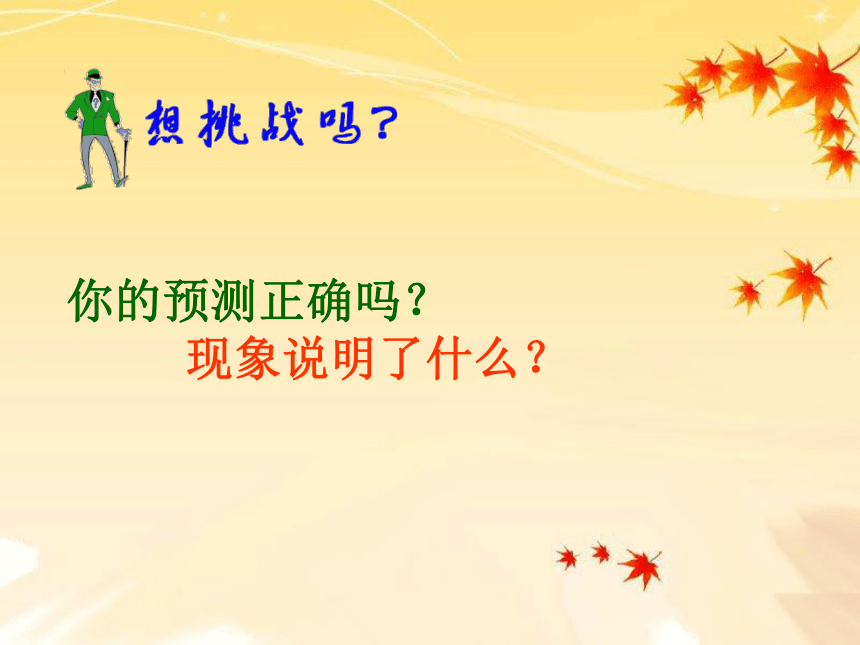 想挑战吗？

你的预测正确吗？

现象说明了什么？